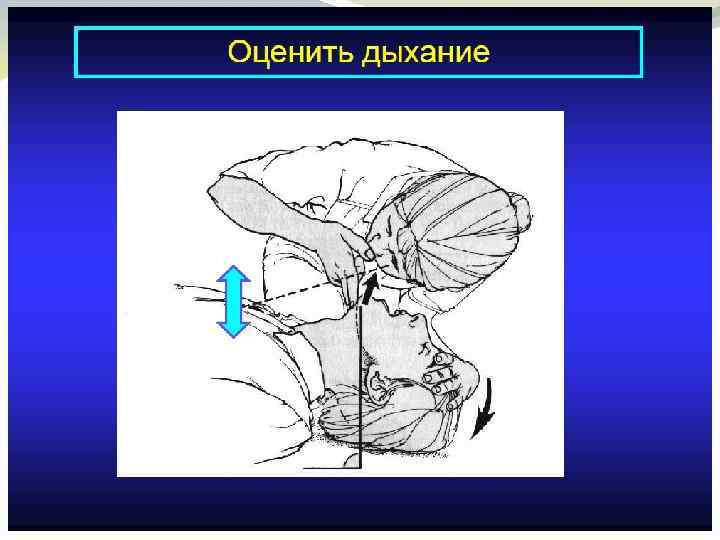 Оценить дыхание